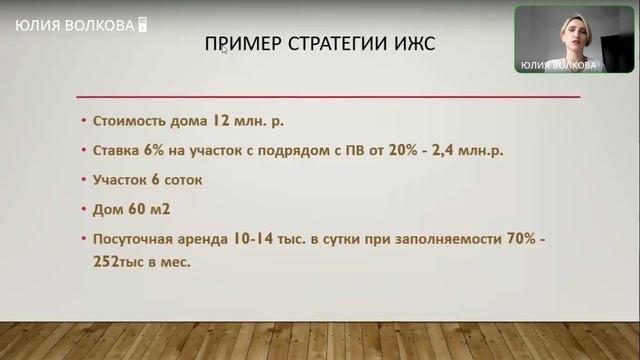 ЮЛИЯ ВОЛКОВА

ЮЛИЯ ВОЛКОВА

ПРИМЕР СТРАТЕГИИ ИЖС

• Стоимость дома 12 млн. р.

• Ставка 6% на участок с подрядом с ПВ от 20% - 2,4 млн.р.

• Участок 6 соток

• Дом 60 м2

• Посуточная аренда 10-14 тыс. в сутки при заполняемости 70% - 252тыс в мес.